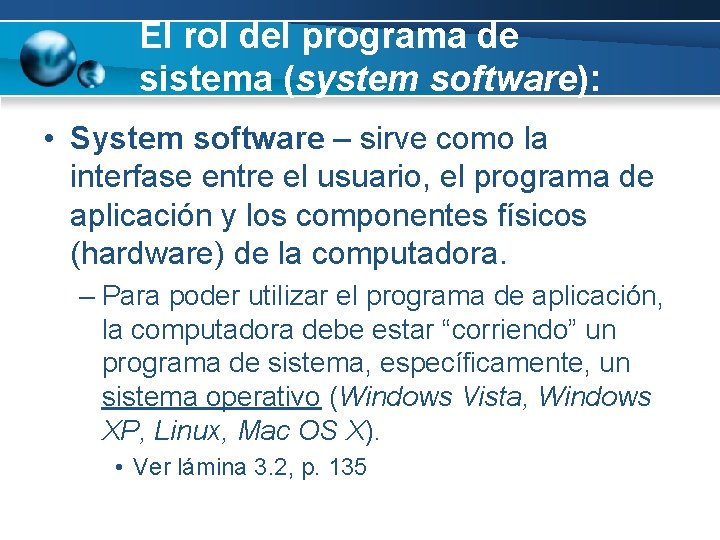 El rol del programa de sistema (system software):

• System software – sirve como la interfase entre el usuario, el programa de aplicación y los componentes físicos (hardware) de la computadora.

– Para poder utilizar el programa de aplicación, la computadora debe estar “corriendo” un programa de sistema, específicamente, un sistema operativo (Windows Vista, Windows XP, Linux, Mac OS X).

• Ver lámina 3.2, p. 135